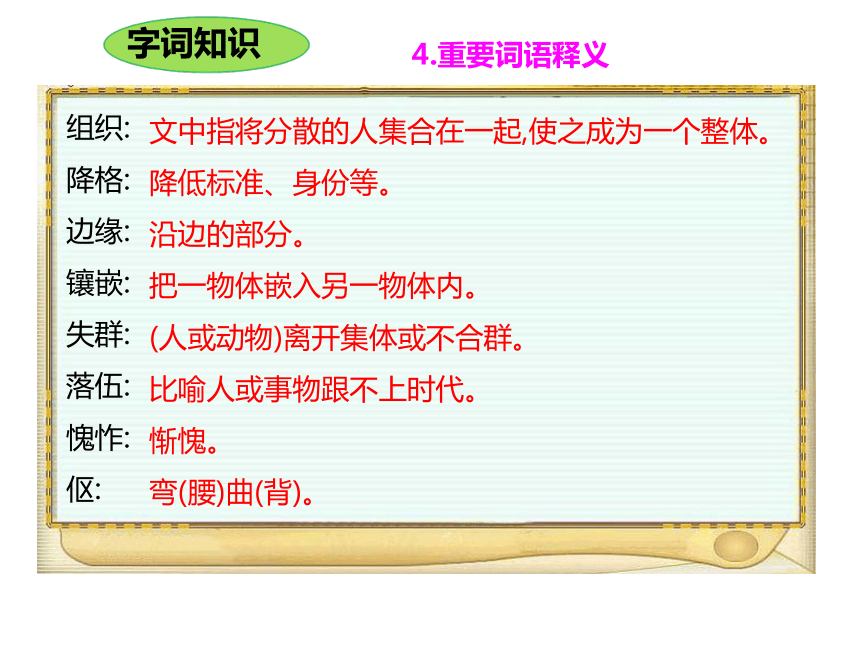 字词知识

4.重要词语释义

组织: 文中指将分散的人集合在一起,使之成为一个整体。

降格: 降低标准、身份等。

边缘: 沿边的部分。

镶嵌: 把一物体嵌入另一物体内。

失群: (人或动物)离开集体或不合群。

落伍: 比喻人或事物跟不上时代。

愧怍: 惭愧。

伛: 弯(腰)曲(背)。